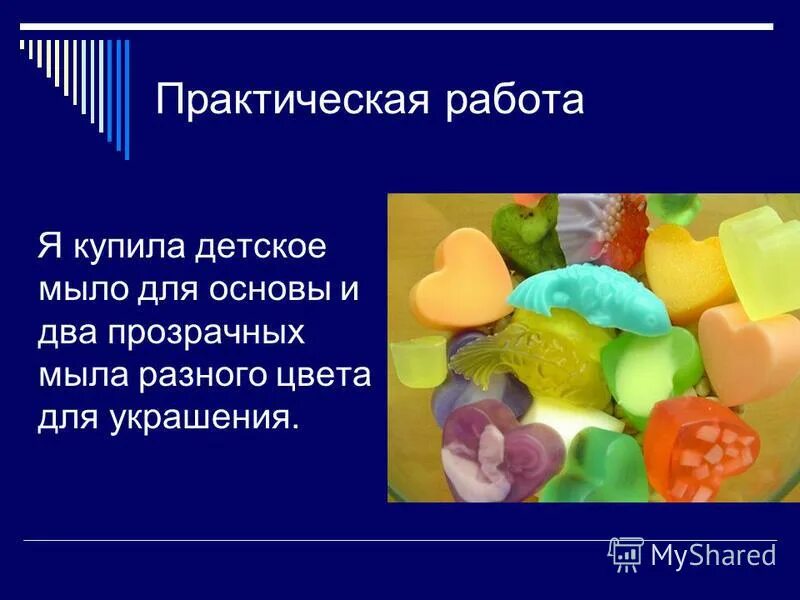 Практическая работа

Я купила детское мыло для основы и два прозрачных мыла разного цвета для украшения.

MyShared